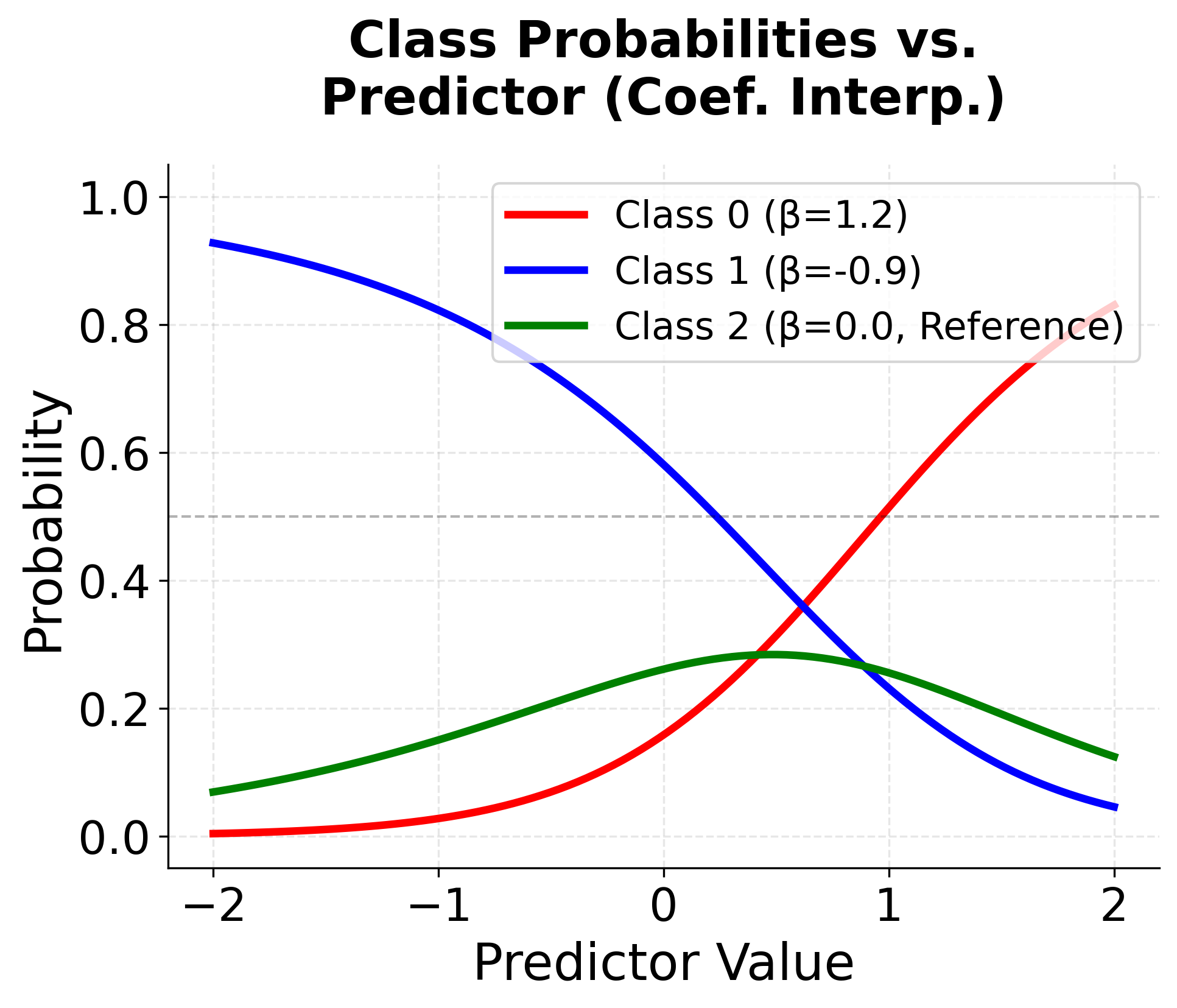 Class Probabilities vs.
Predictor (Coef. Interp.)

Class 0 (β=1.2)
Class 1 (β=-0.9)
Class 2 (β=0.0, Reference)

Probability

1.0
0.8
0.6
0.4
0.2
0.0

−2
−1
0
1
2

Predictor Value